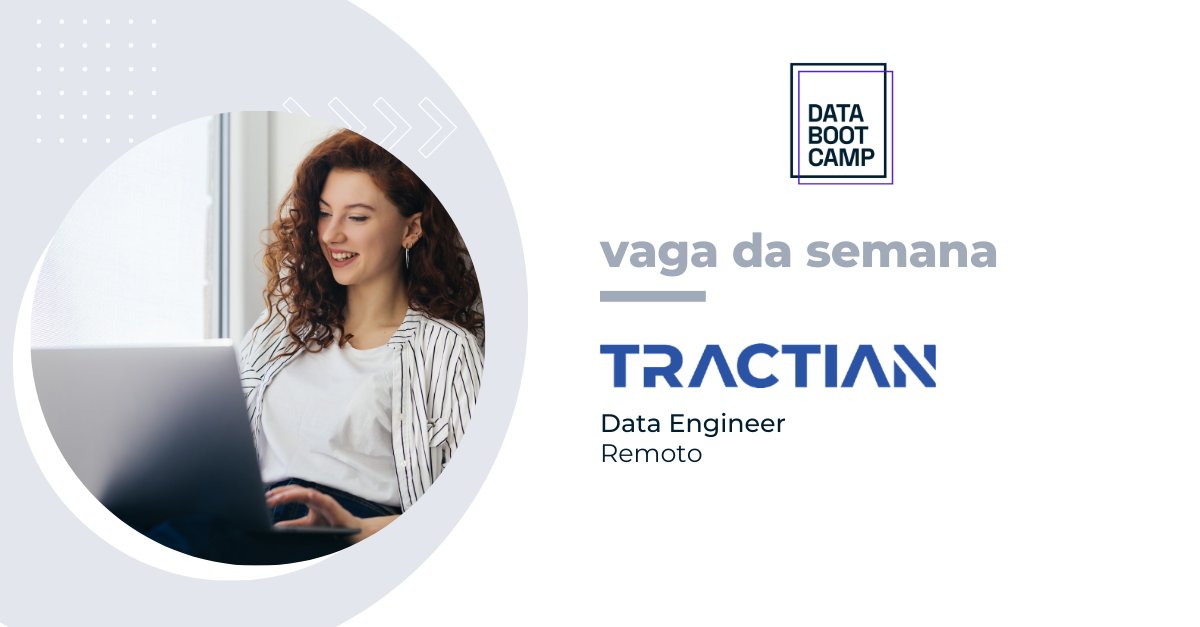 DATA
BOOT
CAMP

vaga da semana

TRACTIAN

Data Engineer
Remoto